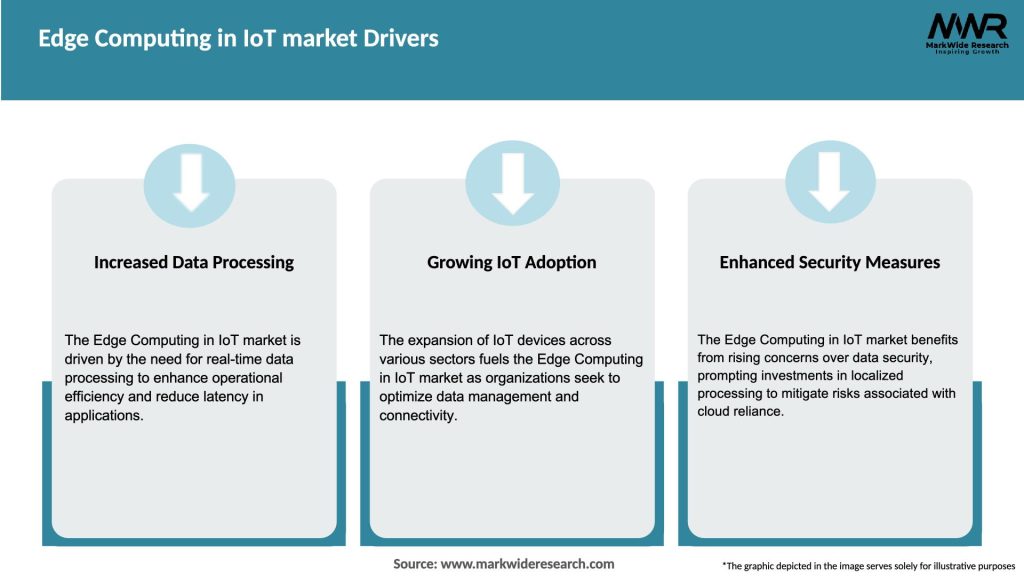 Edge Computing in IoT market Drivers

MWR
MarkWide Research
Inspiring Growth

Increased Data Processing

The Edge Computing in IoT market is driven by the need for real-time data processing to enhance operational efficiency and reduce latency in applications.

Growing IoT Adoption

The expansion of IoT devices across various sectors fuels the Edge Computing in IoT market as organizations seek to optimize data management and connectivity.

Enhanced Security Measures

The Edge Computing in IoT market benefits from rising concerns over data security, prompting investments in localized processing to mitigate risks associated with cloud reliance.

Source: www.markwideresearch.com

*The graphic depicted in the image serves solely for illustrative purposes